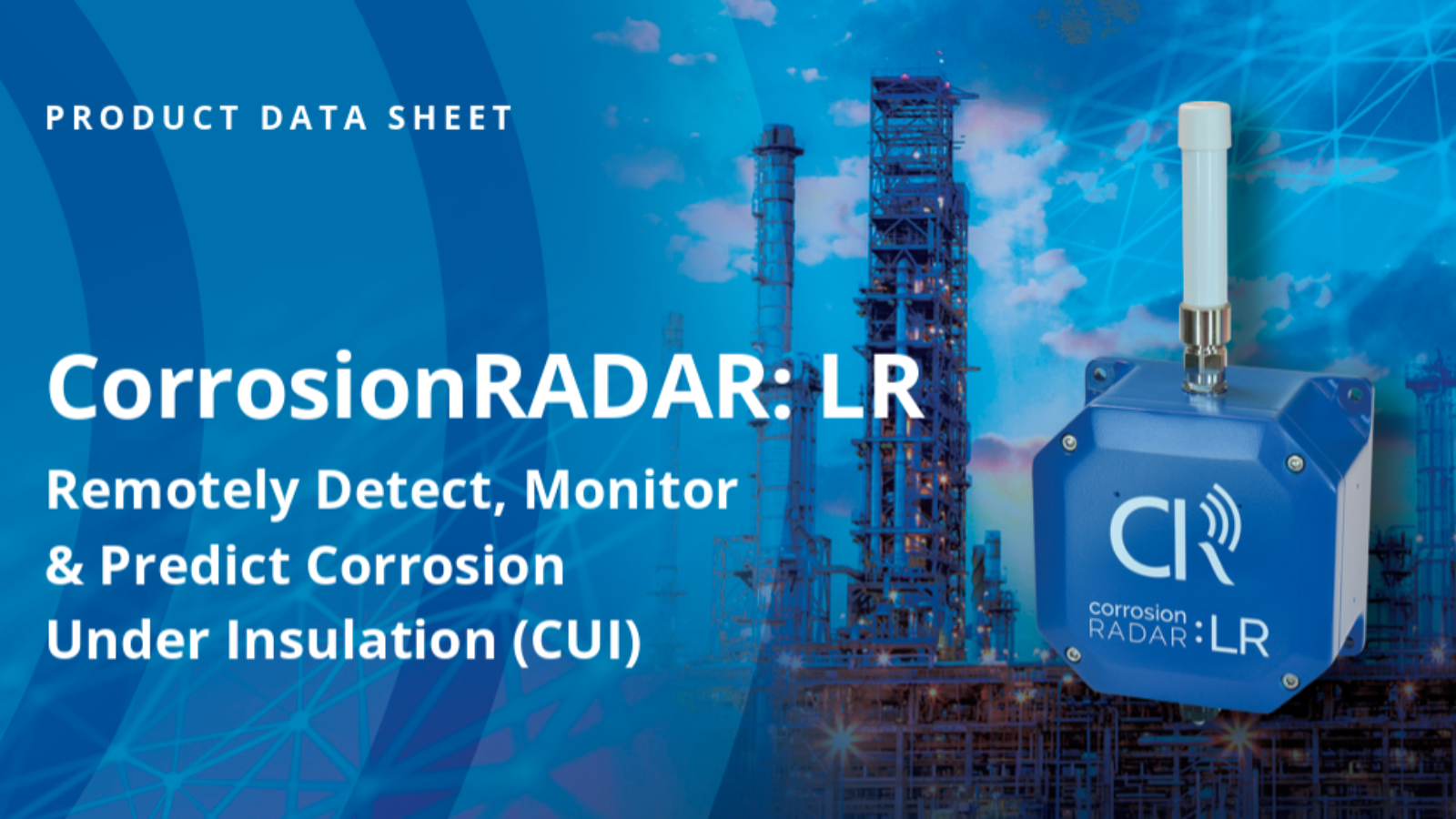 PRODUCT DATA SHEET

CorrosionRADAR: LR

Remotely Detect, Monitor & Predict Corrosion Under Insulation (CUI)

CR

corrosion
RADAR :LR